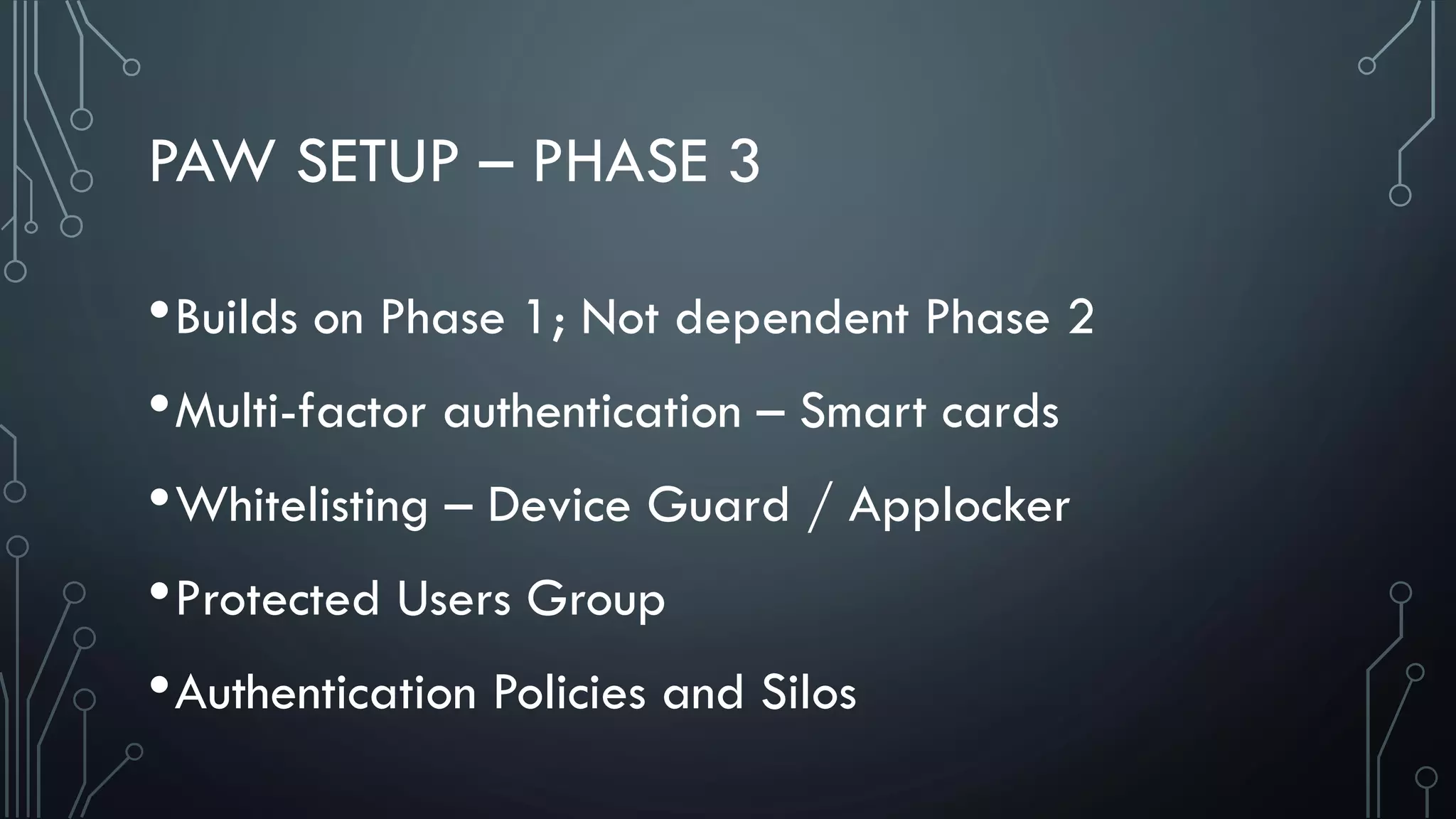 PAW SETUP – PHASE 3

• Builds on Phase 1; Not dependent Phase 2

• Multi-factor authentication – Smart cards

• Whitelisting – Device Guard / Applocker

• Protected Users Group

• Authentication Policies and Silos